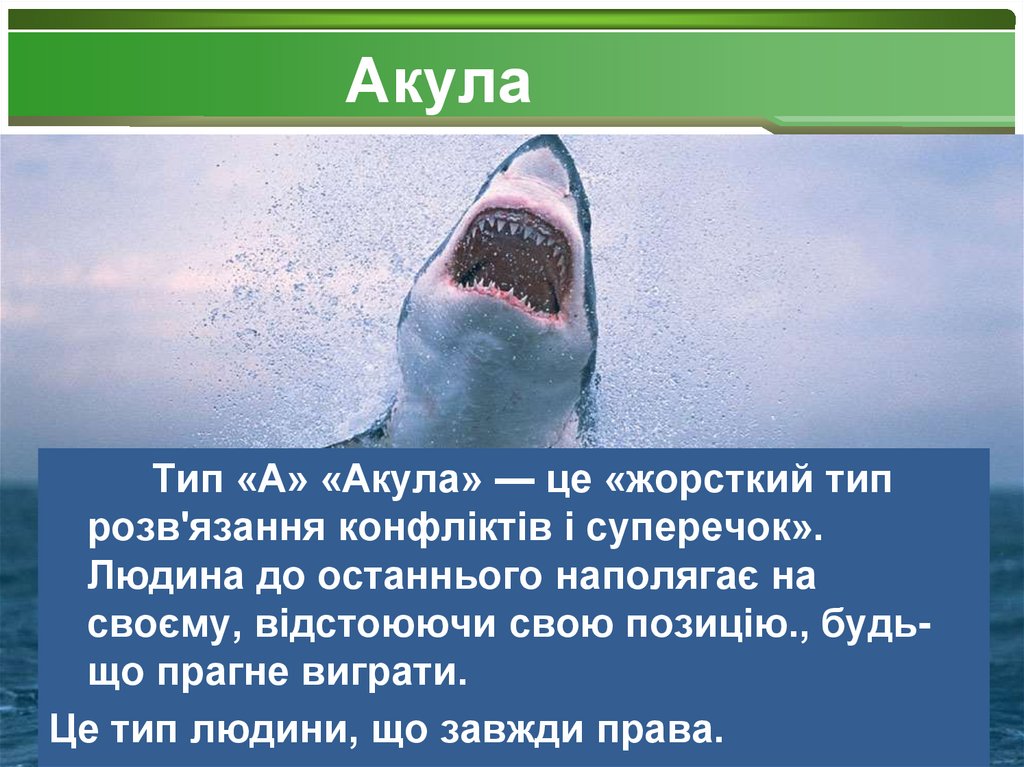 Акула

Тип «А» «Акула» — це «жорсткий тип розв'язання конфліктів і суперечок». Людина до останнього наполягає на своєму, відстоюючи свою позицію., будь-що прагне виграти.

Це тип людини, що завжди права.